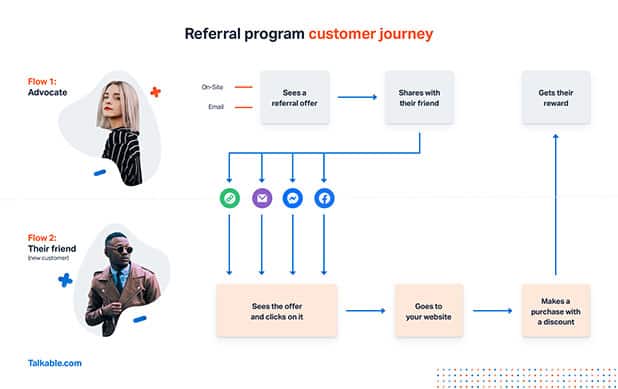 Referral program customer journey

Flow 1:
Advocate

On-Site

Email

Sees a referral offer

Shares with their friend

Gets their reward

Flow 2:
Their friend
(new customer)

Sees the offer and clicks on it

Goes to your website

Makes a purchase with a discount

Talkable.com